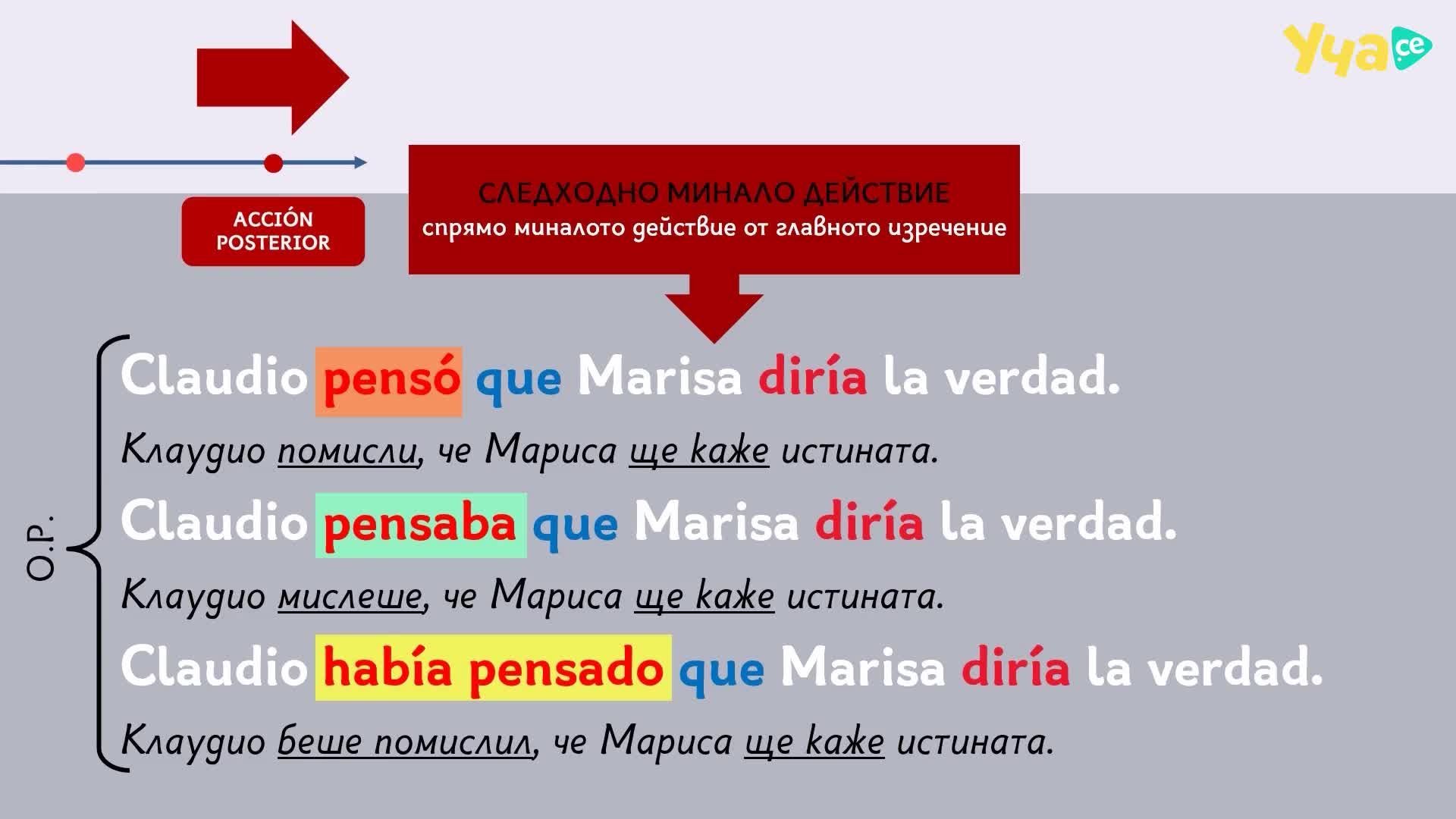 Уча.се

ACCIÓN POSTERIOR

СЛЕДХОДНО МИНАЛО ДЕЙСТВИЕ
спрямо миналото действие от главното изречение

O.P.

Claudio pensó que Marisa diría la verdad.

Клаудио помисли, че Мариса ще каже истината.

Claudio pensaba que Marisa diría la verdad.

Клаудио мислеше, че Мариса ще каже истината.

Claudio había pensado que Marisa diría la verdad.

Клаудио беше помислил, че Мариса ще каже истината.